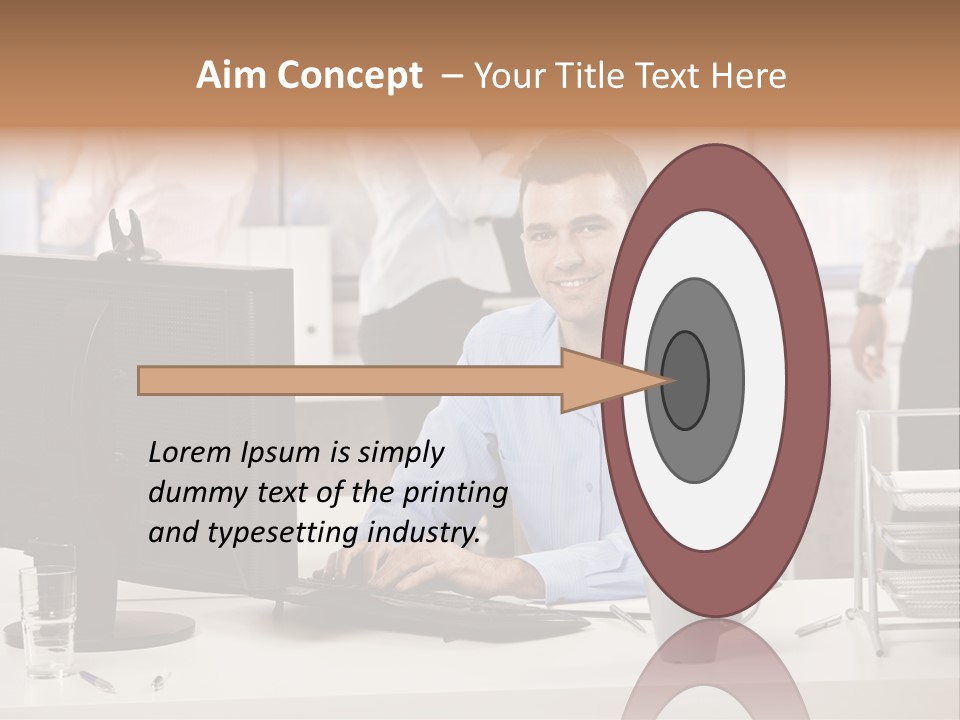 Aim Concept – Your Title Text Here

Lorem Ipsum is simply dummy text of the printing and typesetting industry.